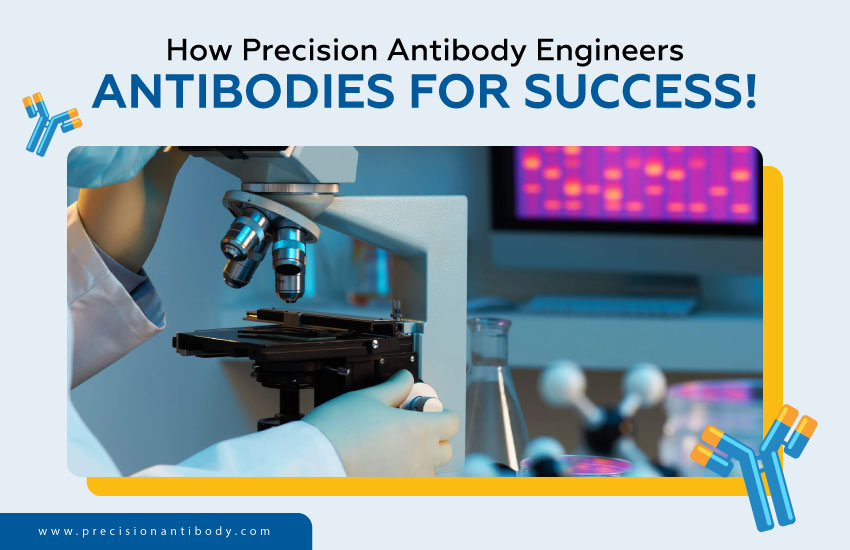 How Precision Antibody Engineers
ANTIBODIES FOR SUCCESS!

www.precisionantibody.com